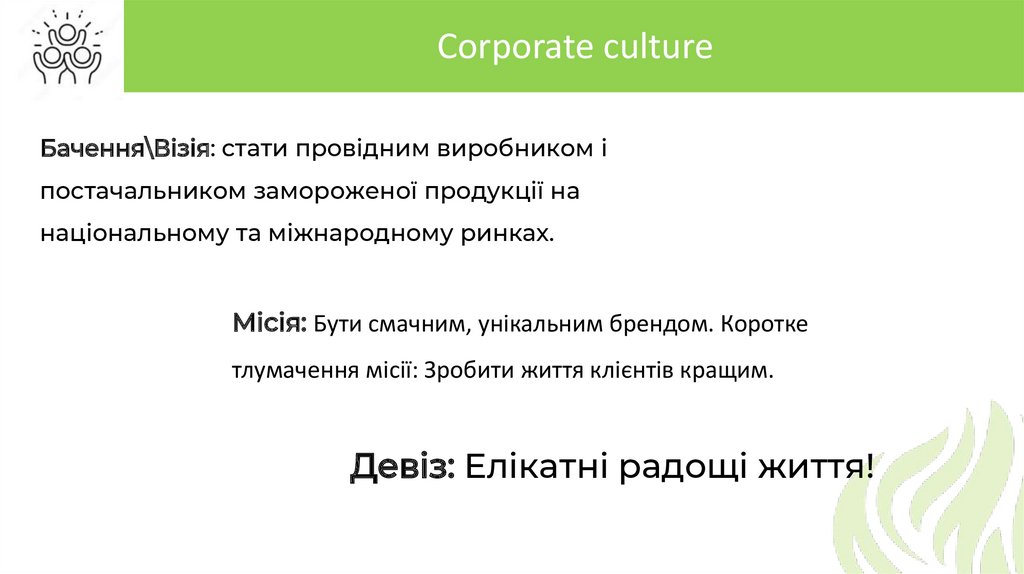 Corporate culture

Бачення\Візія: стати провідним виробником і постачальником замороженої продукції на національному та міжнародному ринках.

Місія: Бути смачним, унікальним брендом. Коротке тлумачення місії: Зробити життя клієнтів кращим.

Девіз: Елікатні радощі життя!